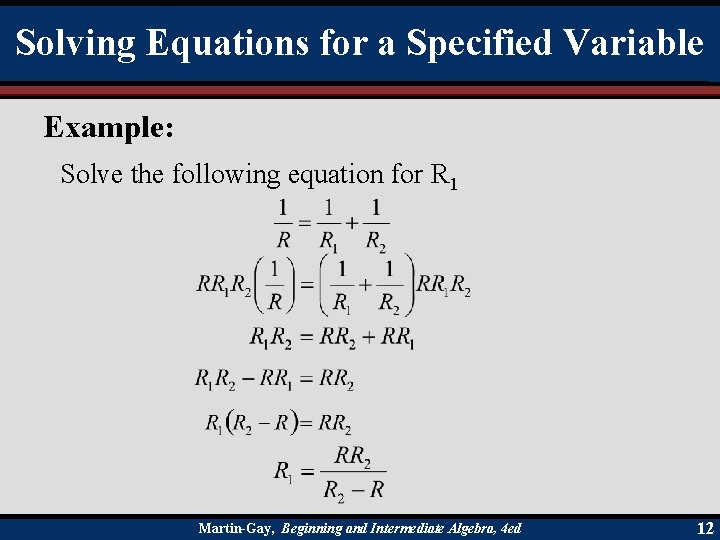 Solving Equations for a Specified Variable

Example:

Solve the following equation for $R_1$

$\frac{1}{R} = \frac{1}{R_1} + \frac{1}{R_2}$

$RR_1R_2\left(\frac{1}{R}\right) = \left(\frac{1}{R_1} + \frac{1}{R_2}\right)RR_1R_2$

$R_1R_2 = RR_2 + RR_1$

$R_1R_2 - RR_1 = RR_2$

$R_1(R_2 - R) = RR_2$

$R_1 = \frac{RR_2}{R_2 - R}$

Martin-Gay, Beginning and Intermediate Algebra, 4ed

12